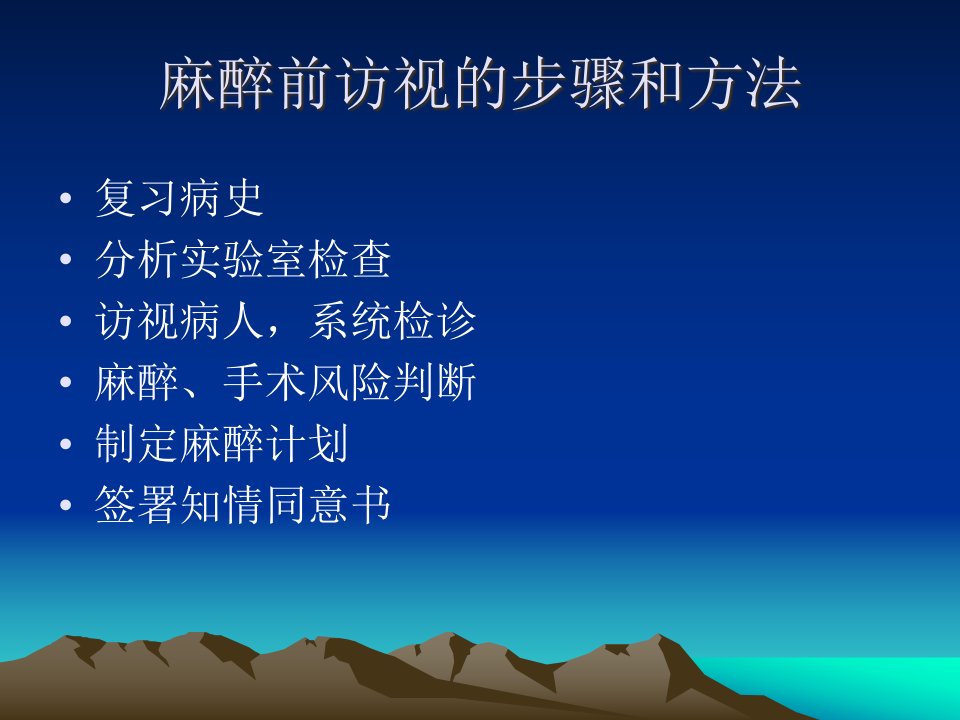 麻醉前访视的步骤和方法

• 复习病史
• 分析实验室检查
• 访视病人，系统检诊
• 麻醉、手术风险判断
• 制定麻醉计划
• 签署知情同意书